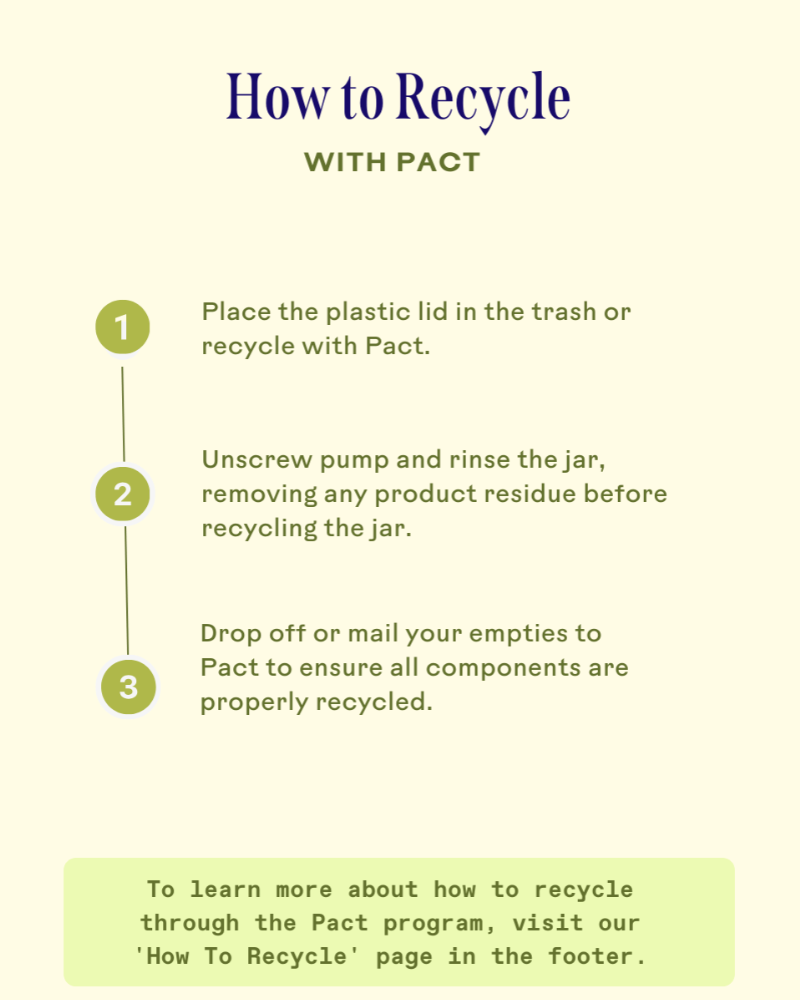 How to Recycle
WITH PACT

1 Place the plastic lid in the trash or recycle with Pact.

2 Unscrew pump and rinse the jar, removing any product residue before recycling the jar.

3 Drop off or mail your empties to Pact to ensure all components are properly recycled.

To learn more about how to recycle through the Pact program, visit our 'How To Recycle' page in the footer.